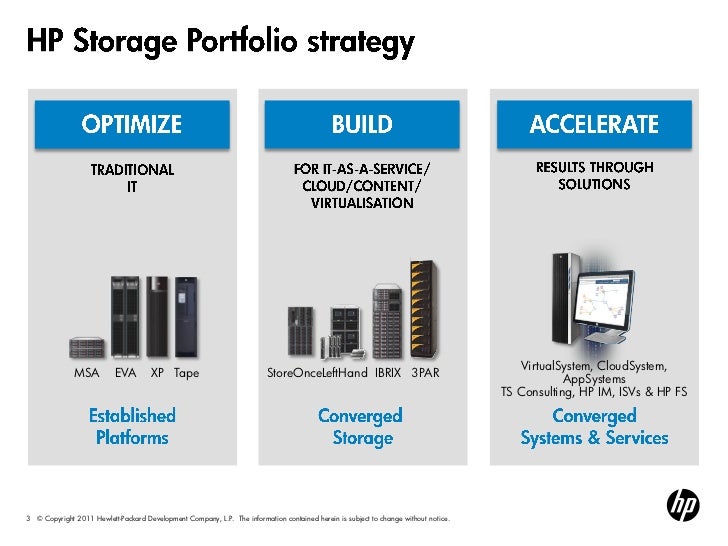 HP Storage Portfolio strategy

OPTIMIZE

TRADITIONAL IT

MSA EVA XP Tape

Established Platforms

BUILD

FOR IT-AS-A-SERVICE/ CLOUD/CONTENT/ VIRTUALISATION

StoreOnceLeftHand IBRIX 3PAR

Converged Storage

ACCELERATE

RESULTS THROUGH SOLUTIONS

VirtualSystem, CloudSystem, AppSystems
TS Consulting, HP IM, ISVs & HP FS

Converged Systems & Services

3 © Copyright 2011 Hewlett-Packard Development Company, L.P. The information contained herein is subject to change without notice.

hp